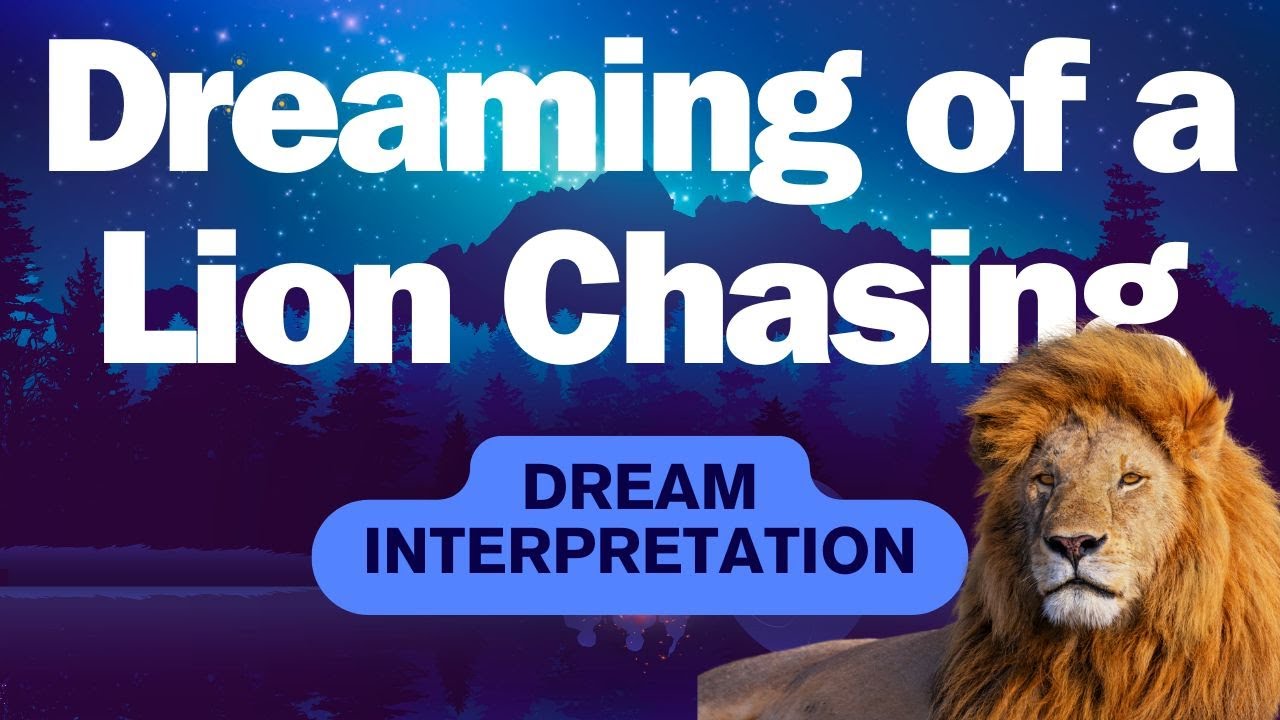 Dreaming of a Lion Chasing

DREAM INTERPRETATION